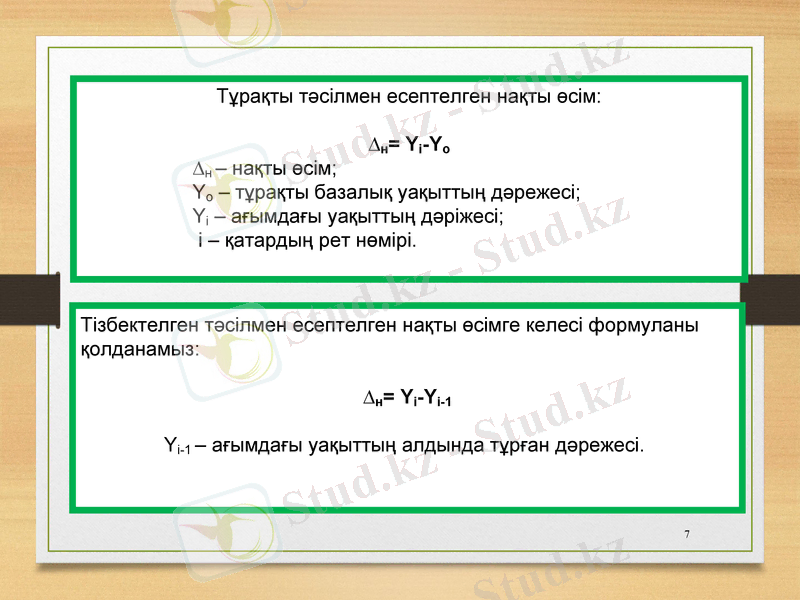 Тұрақты тәсілмен есептелген нақты өсім:

$\Delta_н = Y_i - Y_o$

$\Delta_н$ – нақты өсім;
$Y_o$ – тұрақты базалық уақыттың дәрежесі;
$Y_i$ – ағымдағы уақыттың дәріжесі;
i – қатардың рет нөмірі.

Тізбектелген тәсілмен есептелген нақты өсімге келесі формуланы қолданамыз:

$\Delta_н = Y_i - Y_{i-1}$

$Y_{i-1}$ – ағымдағы уақыттың алдында тұрған дәрежесі.

7

Stud.kz - Stud.kz